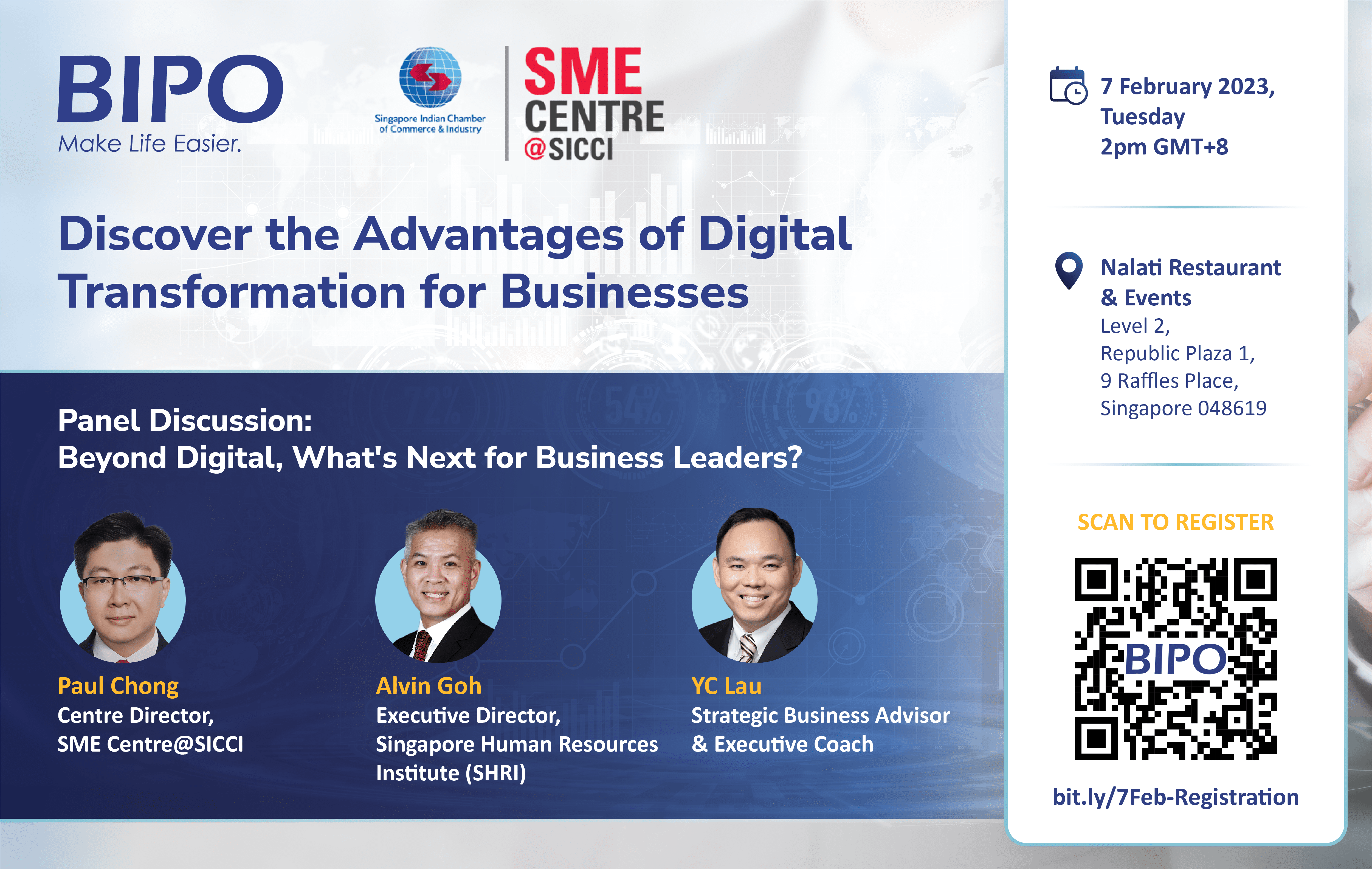 BIPO
Make Life Easier.

Singapore Indian Chamber of Commerce & Industry

SME CENTRE @SICCI

Discover the Advantages of Digital Transformation for Businesses

Panel Discussion:
Beyond Digital, What's Next for Business Leaders?

Paul Chong
Centre Director,
SME Centre@SICCI

Alvin Goh
Executive Director,
Singapore Human Resources Institute (SHRI)

YC Lau
Strategic Business Advisor
& Executive Coach

7 February 2023,
Tuesday
2pm GMT+8

Nalati Restaurant & Events
Level 2,
Republic Plaza 1,
9 Raffles Place,
Singapore 048619

SCAN TO REGISTER

BIPO

bit.ly/7Feb-Registration